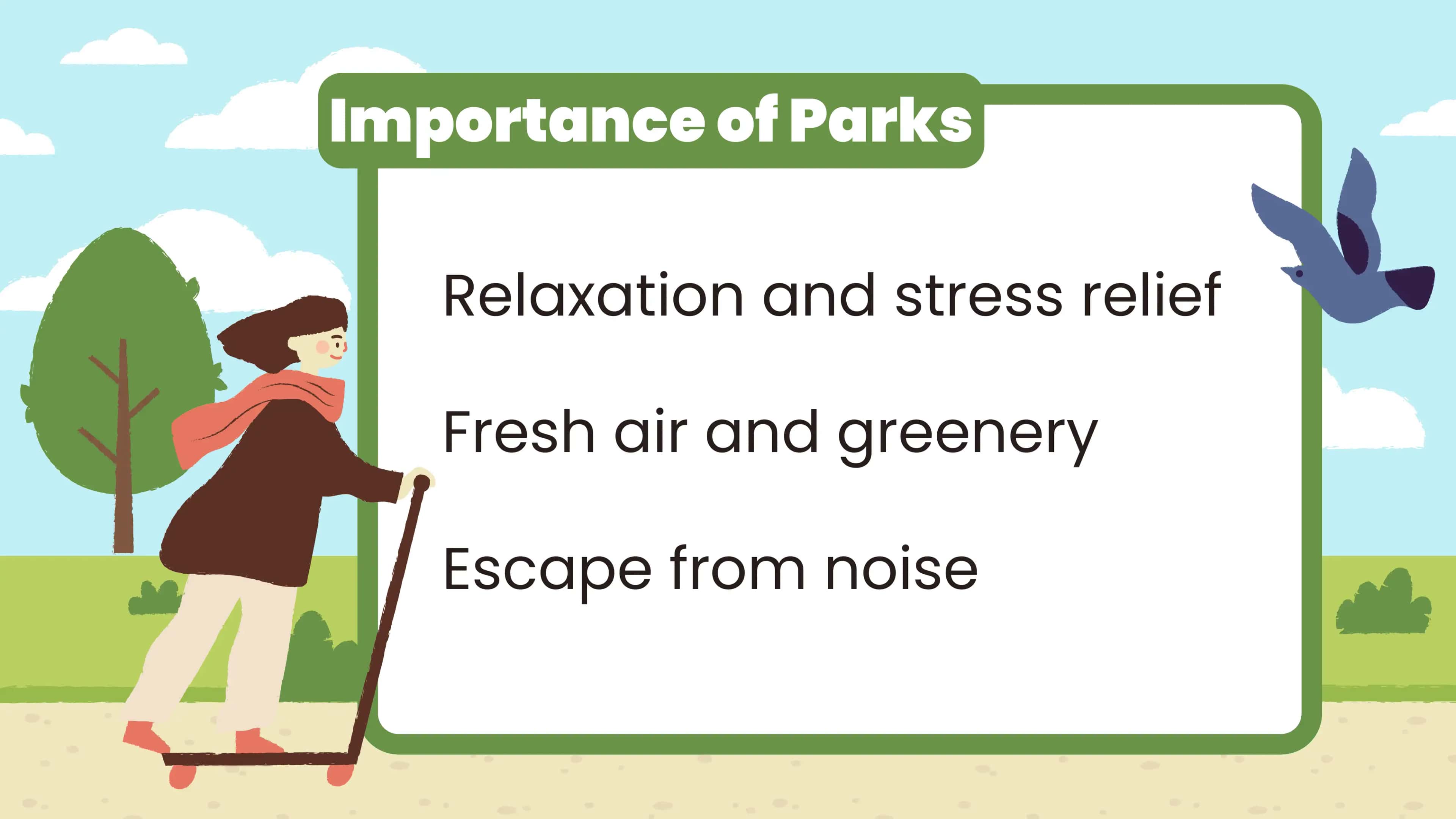 Importance of Parks

Relaxation and stress relief

Fresh air and greenery

Escape from noise